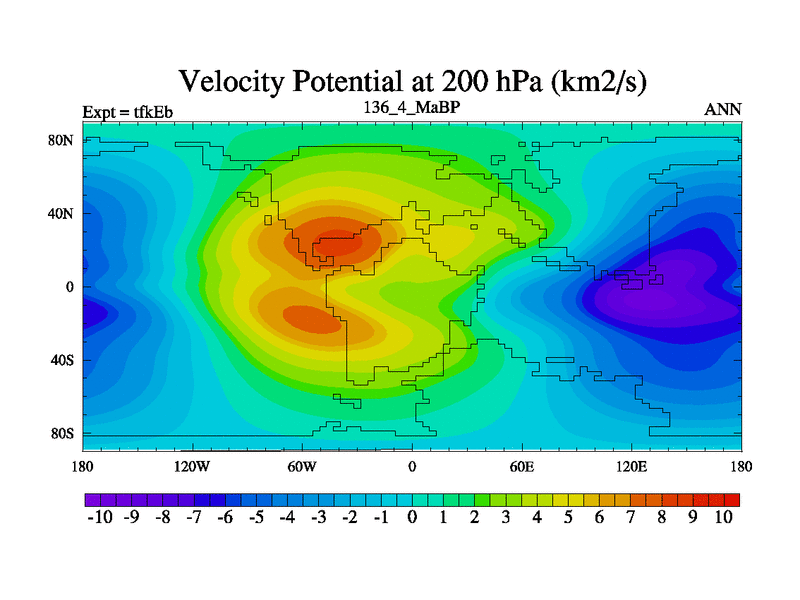 Velocity Potential at 200 hPa (km2/s)

Expt = tfkEb

136_4_MaBP

ANN

80N
40N
0
40S
80S

180
120W
60W
0
60E
120E
180

-10 -9 -8 -7 -6 -5 -4 -3 -2 -1 0 1 2 3 4 5 6 7 8 9 10